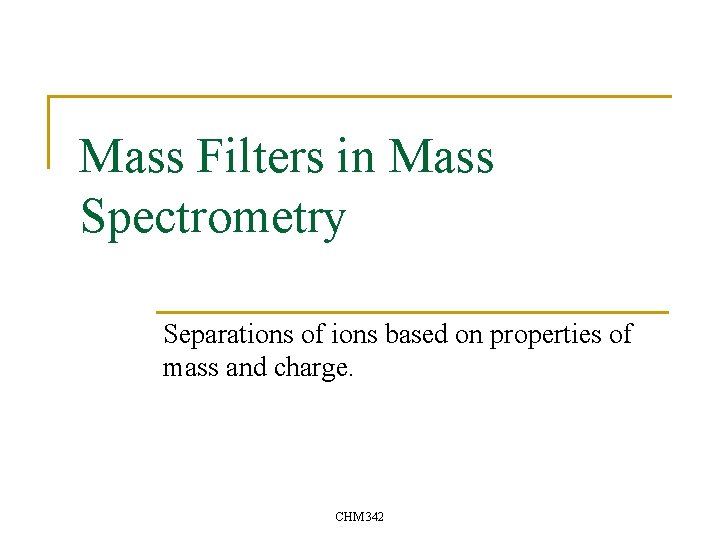 Mass Filters in Mass Spectrometry

Separations of ions based on properties of mass and charge.

CHM342